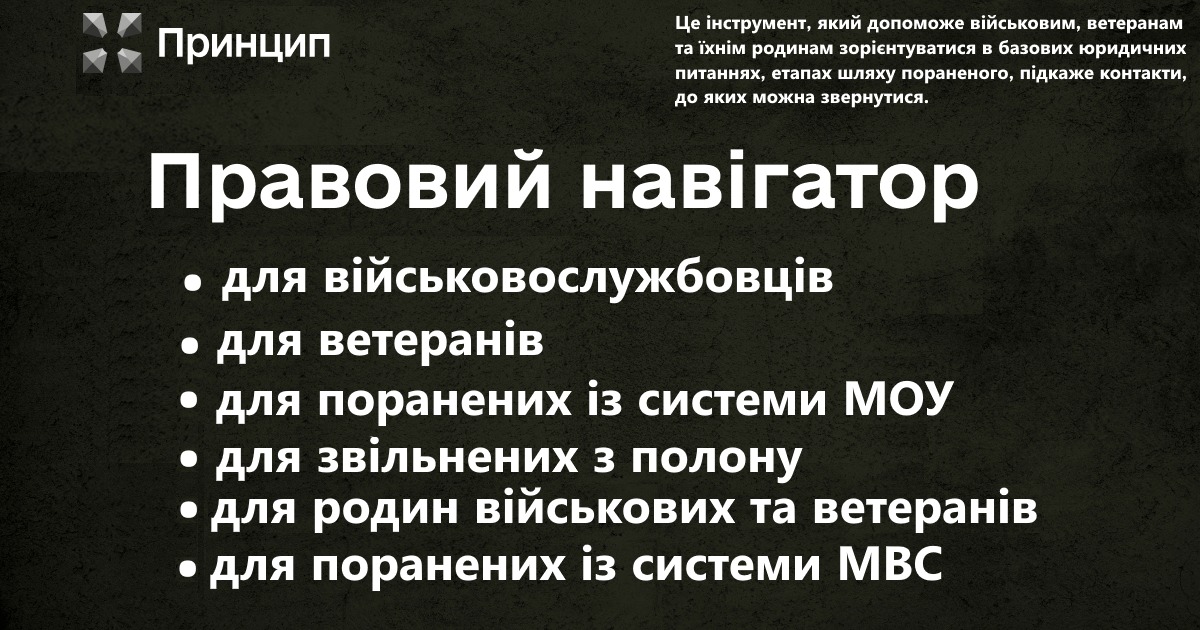 Принцип

Це інструмент, який допоможе військовим, ветеранам та їхнім родинам зорієнтуватися в базових юридичних питаннях, етапах шляху пораненого, підкаже контакти, до яких можна звернутися.

Правовий навігатор

• для військовослужбовців
• для ветеранів
• для поранених із системи МОУ
• для звільнених з полону
• для родин військових та ветеранів
• для поранених із системи МВС